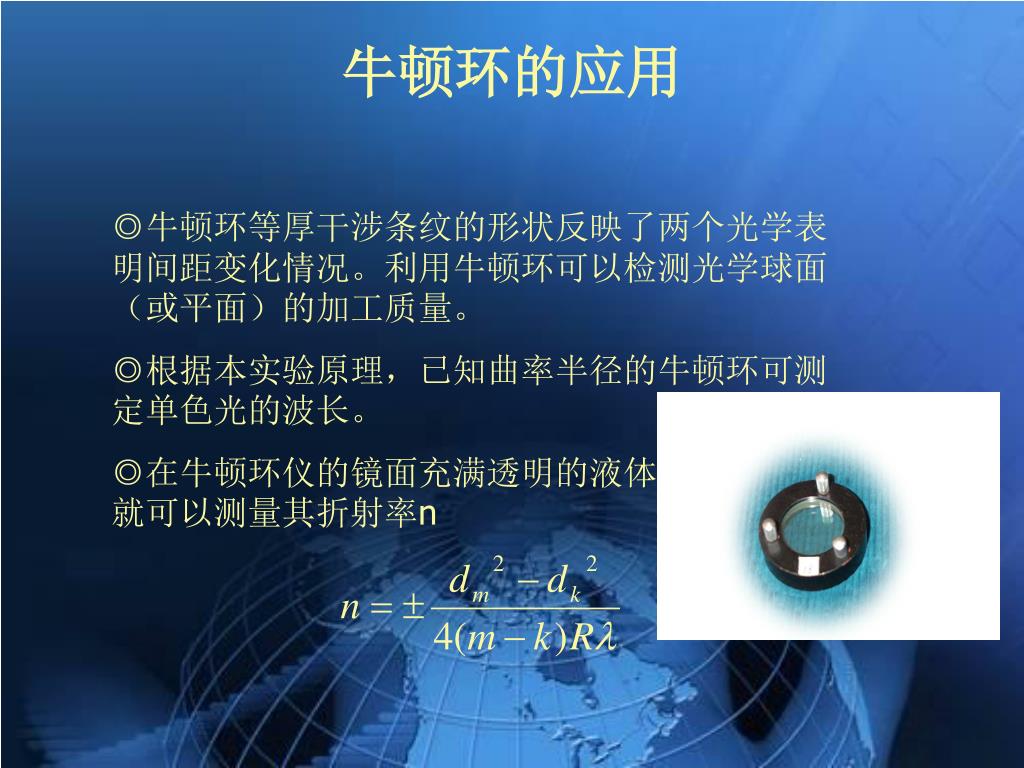 牛顿环的应用

◎牛顿环等厚干涉条纹的形状反映了两个光学表明间距变化情况。利用牛顿环可以检测光学球面（或平面）的加工质量。

◎根据本实验原理，已知曲率半径的牛顿环可测定单色光的波长。

◎在牛顿环仪的镜面充满透明的液体就可以测量其折射率n

$n = \pm \frac{d_m^2 - d_k^2}{4(m-k)R\lambda}$